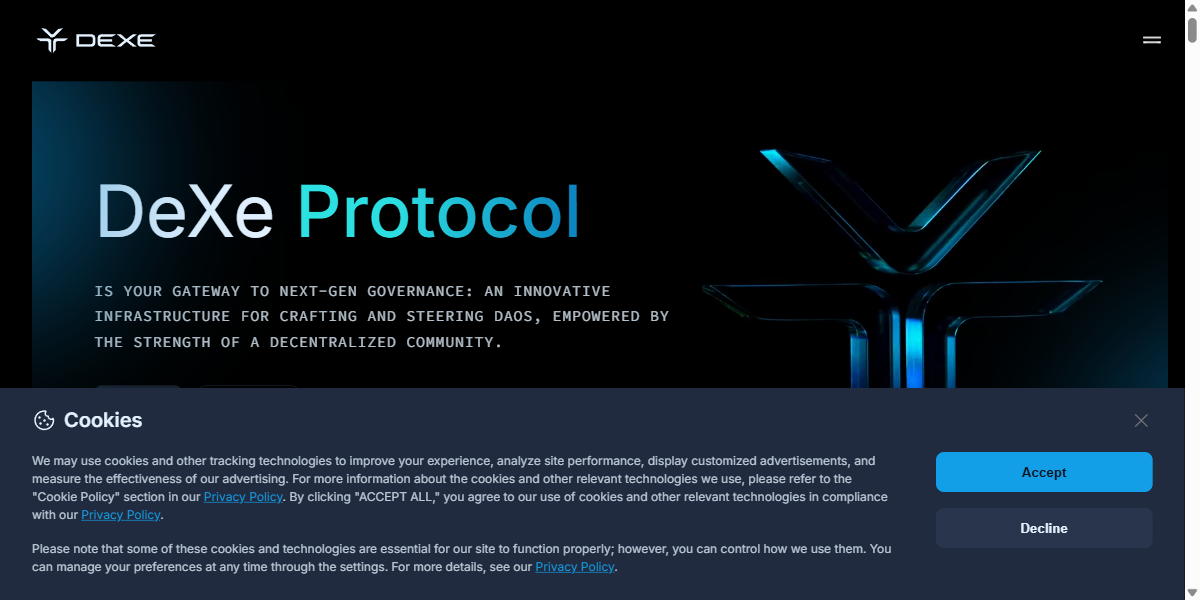 DEXE

DeXe Protocol

IS YOUR GATEWAY TO NEXT-GEN GOVERNANCE: AN INNOVATIVE INFRASTRUCTURE FOR CRAFTING AND STEERING DAOS, EMPOWERED BY THE STRENGTH OF A DECENTRALIZED COMMUNITY.

Cookies

We may use cookies and other tracking technologies to improve your experience, analyze site performance, display customized advertisements, and measure the effectiveness of our advertising. For more information about the cookies and other relevant technologies we use, please refer to the "Cookie Policy" section in our Privacy Policy. By clicking "ACCEPT ALL," you agree to our use of cookies and other relevant technologies in compliance with our Privacy Policy.

Please note that some of these cookies and technologies are essential for our site to function properly; however, you can control how we use them. You can manage your preferences at any time through the settings. For more details, see our Privacy Policy.

Accept

Decline